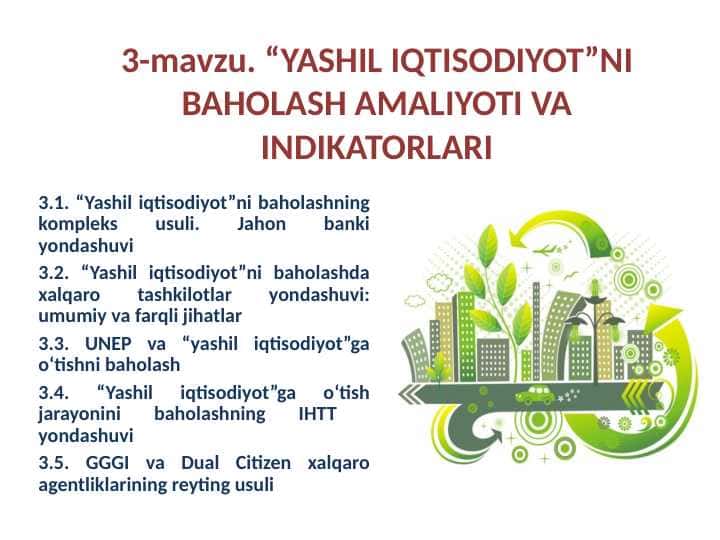 3-mavzu. “YASHIL IQTISODIYOT”NI BAHOLASH AMALIYOTI VA INDIKATORLARI

3.1. “Yashil iqtisodiyot”ni baholashning kompleks usuli. Jahon banki yondashuvi

3.2. “Yashil iqtisodiyot”ni baholashda xalqaro tashkilotlar yondashuvi: umumiy va farqli jihatlar

3.3. UNEP va “yashil iqtisodiyot”ga o‘tishni baholash

3.4. “Yashil iqtisodiyot”ga o‘tish jarayonini baholashning IHTT yondashuvi

3.5. GGGI va Dual Citizen xalqaro agentliklarining reyting usuli